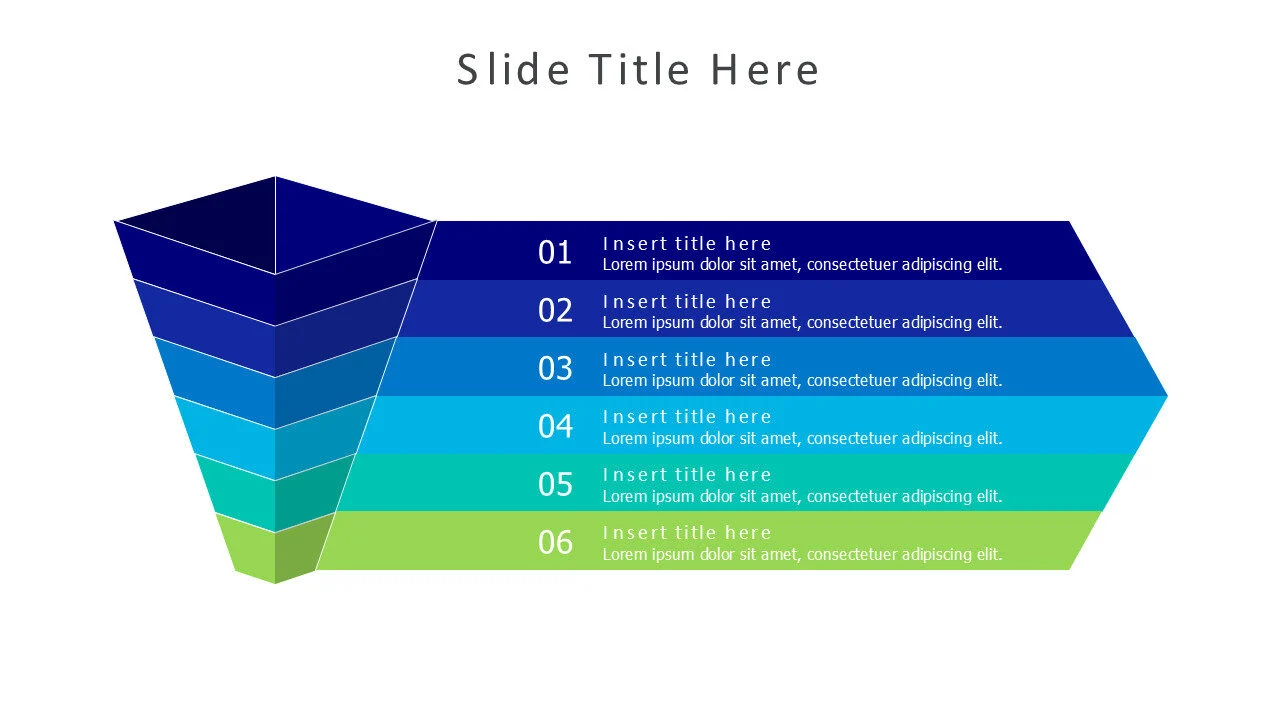 Slide Title Here

01
Insert title here
Lorem ipsum dolor sit amet, consectetuer adipiscing elit.

02
Insert title here
Lorem ipsum dolor sit amet, consectetuer adipiscing elit.

03
Insert title here
Lorem ipsum dolor sit amet, consectetuer adipiscing elit.

04
Insert title here
Lorem ipsum dolor sit amet, consectetuer adipiscing elit.

05
Insert title here
Lorem ipsum dolor sit amet, consectetuer adipiscing elit.

06
Insert title here
Lorem ipsum dolor sit amet, consectetuer adipiscing elit.